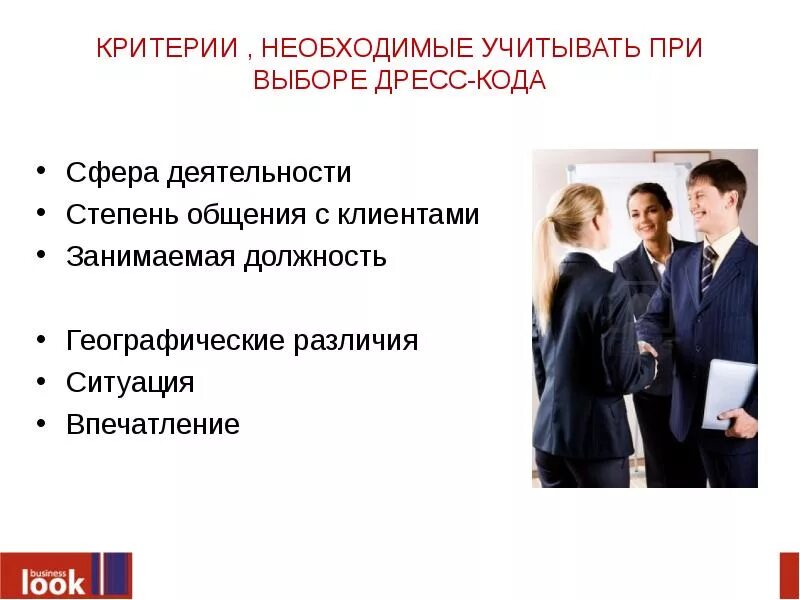 КРИТЕРИИ , НЕОБХОДИМЫЕ УЧИТЫВАТЬ ПРИ ВЫБОРЕ ДРЕСС-КОДА

• Сфера деятельности
• Степень общения с клиентами
• Занимаемая должность

• Географические различия
• Ситуация
• Впечатление

business look